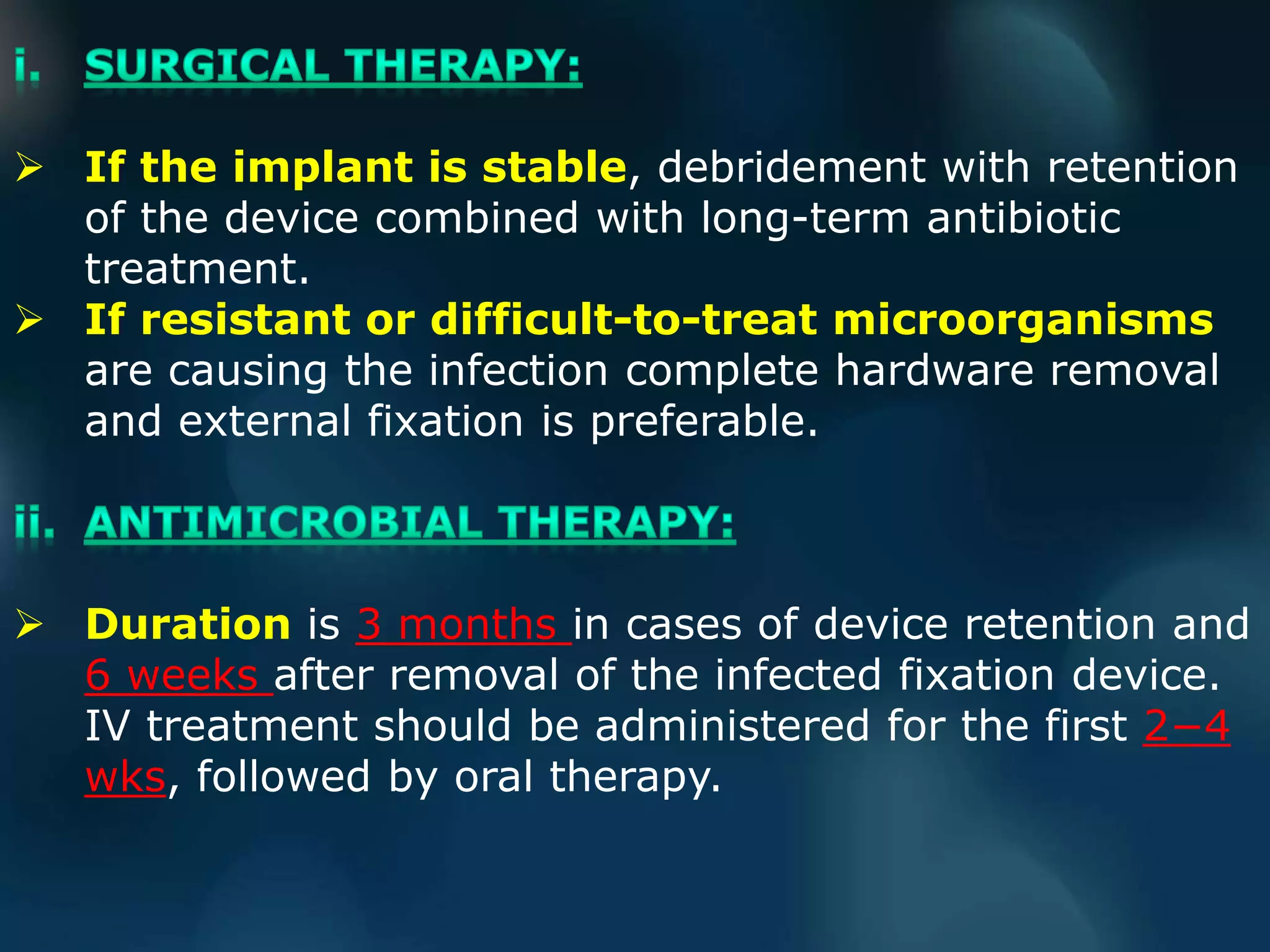 i. SURGICAL THERAPY:

➢ If the implant is stable, debridement with retention of the device combined with long-term antibiotic treatment.

➢ If resistant or difficult-to-treat microorganisms are causing the infection complete hardware removal and external fixation is preferable.

ii. ANTIMICROBIAL THERAPY:

➢ Duration is 3 months in cases of device retention and 6 weeks after removal of the infected fixation device. IV treatment should be administered for the first 2–4 wks, followed by oral therapy.